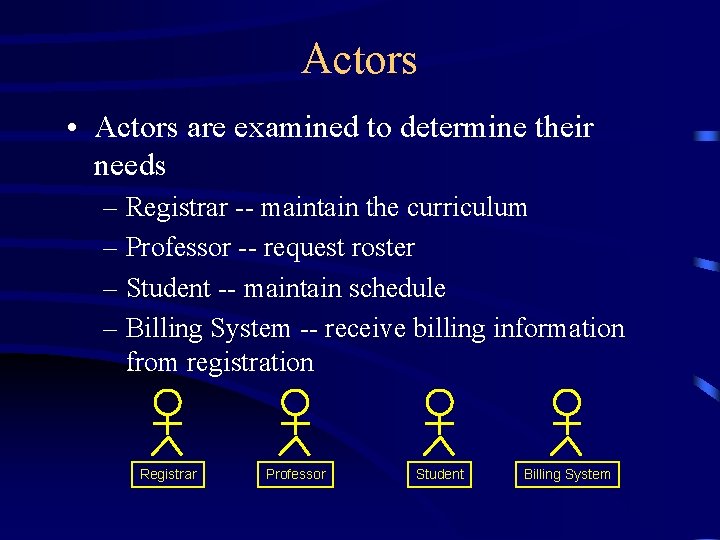 Actors

• Actors are examined to determine their needs
– Registrar -- maintain the curriculum
– Professor -- request roster
– Student -- maintain schedule
– Billing System -- receive billing information from registration

Registrar
Professor
Student
Billing System